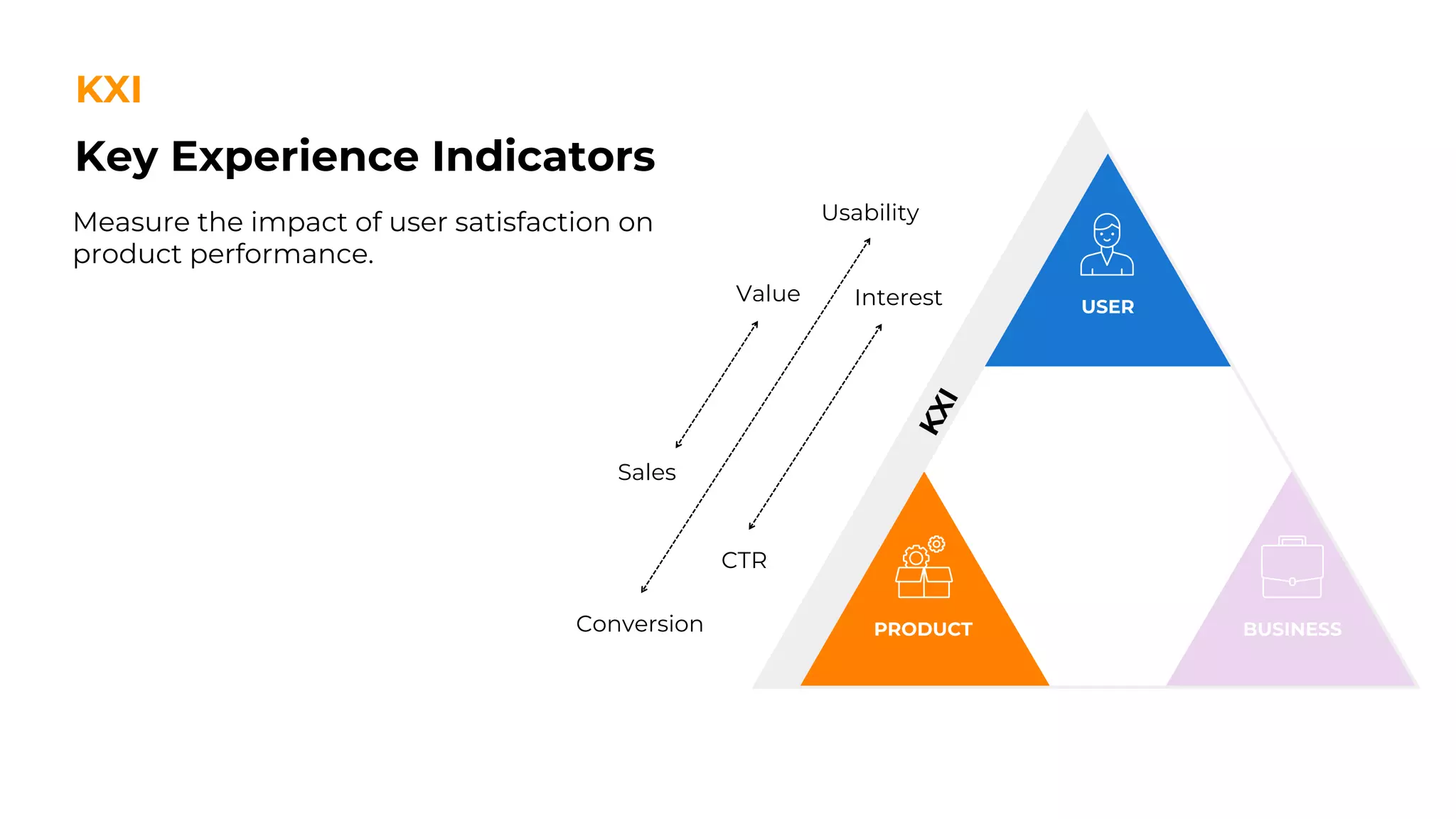 KXI

Key Experience Indicators

Measure the impact of user satisfaction on product performance.

Usability

Value

Interest

Sales

CTR

Conversion

KXI

USER

PRODUCT

BUSINESS